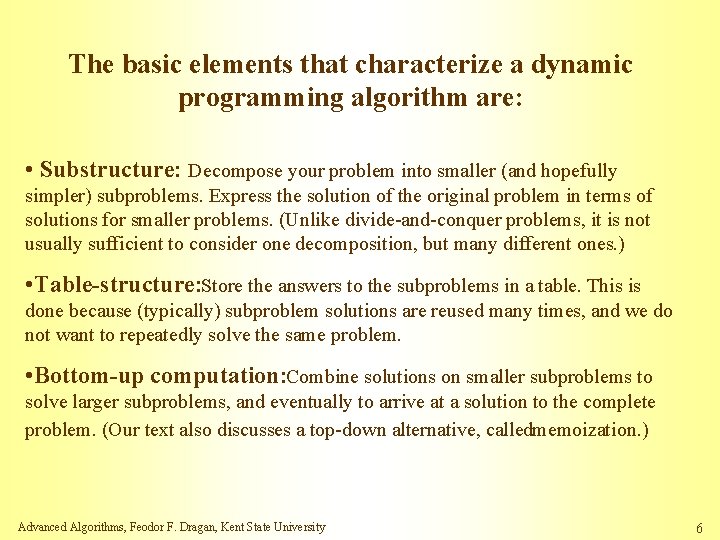 The basic elements that characterize a dynamic programming algorithm are:

• Substructure: Decompose your problem into smaller (and hopefully simpler) subproblems. Express the solution of the original problem in terms of solutions for smaller problems. (Unlike divide-and-conquer problems, it is not usually sufficient to consider one decomposition, but many different ones.)

•Table-structure:Store the answers to the subproblems in a table. This is done because (typically) subproblem solutions are reused many times, and we do not want to repeatedly solve the same problem.

•Bottom-up computation:Combine solutions on smaller subproblems to solve larger subproblems, and eventually to arrive at a solution to the complete problem. (Our text also discusses a top-down alternative, calledmemoization.)

Advanced Algorithms, Feodor F. Dragan, Kent State University

6